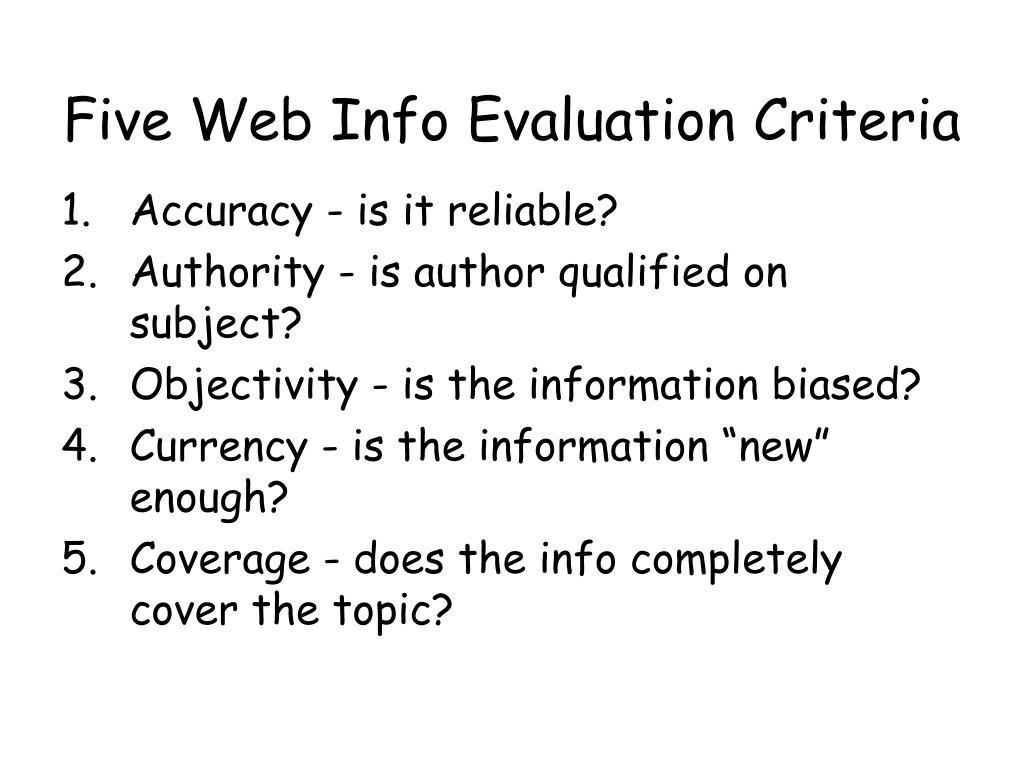 Five Web Info Evaluation Criteria

1. Accuracy - is it reliable?
2. Authority - is author qualified on subject?
3. Objectivity - is the information biased?
4. Currency - is the information “new” enough?
5. Coverage - does the info completely cover the topic?